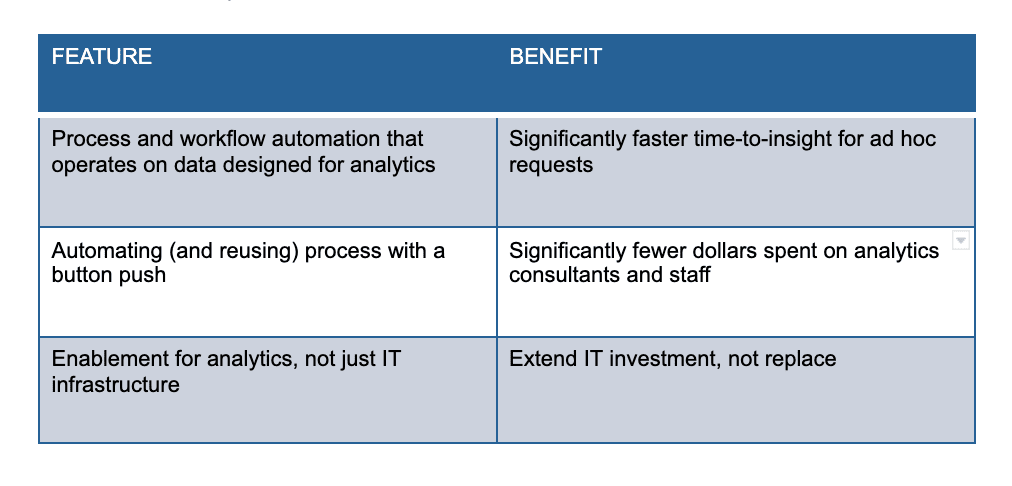 | FEATURE | BENEFIT |
|---|---|
| Process and workflow automation that operates on data designed for analytics | Significantly faster time-to-insight for ad hoc requests |
| Automating (and reusing) process with a button push | Significantly fewer dollars spent on analytics consultants and staff |
| Enablement for analytics, not just IT infrastructure | Extend IT investment, not replace |